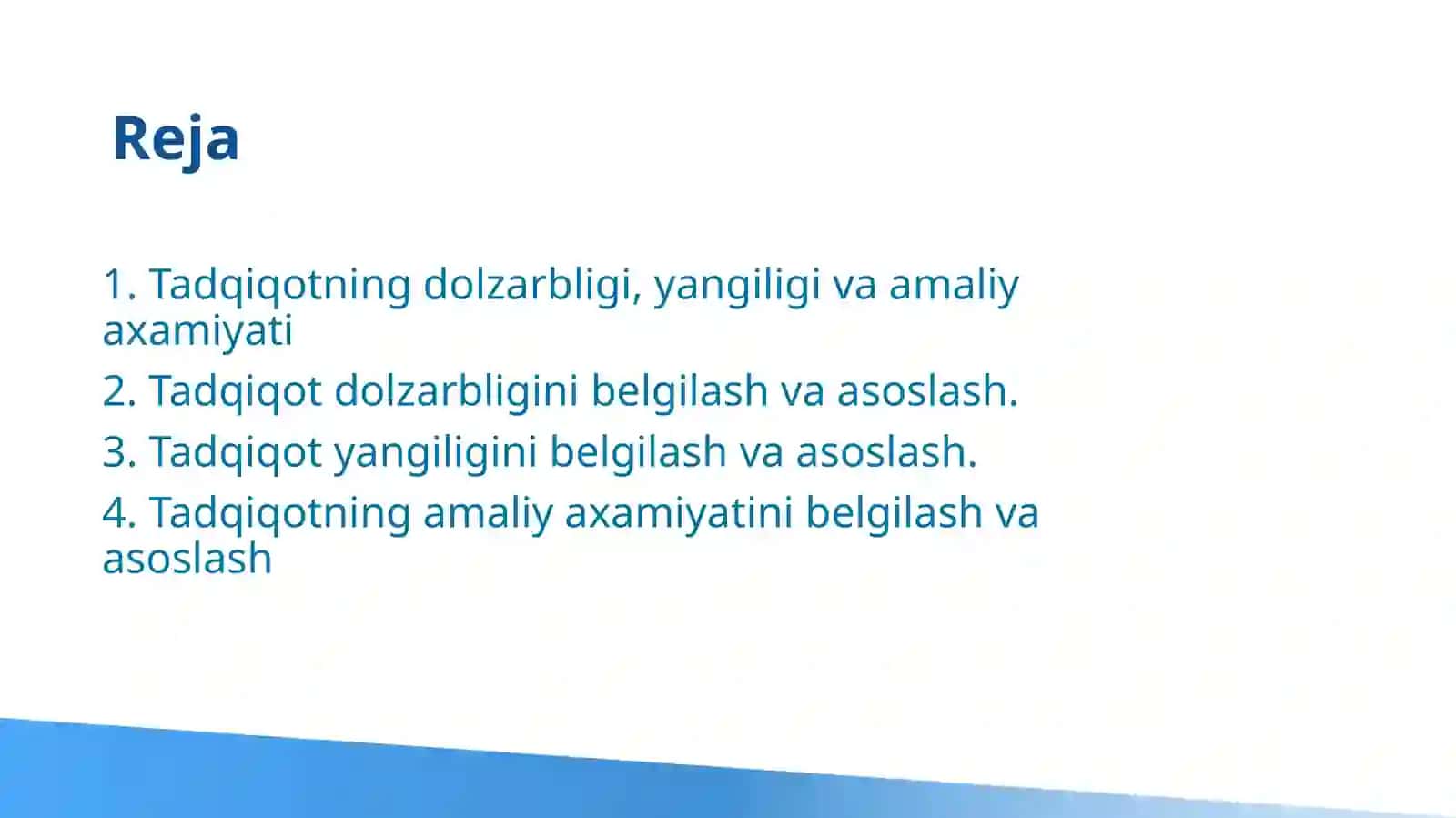 Reja

1. Tadqiqotning dolzarbligi, yangiligi va amaliy axamiyati

2. Tadqiqot dolzarbligini belgilash va asoslash.

3. Tadqiqot yangiligini belgilash va asoslash.

4. Tadqiqotning amaliy axamiyatini belgilash va asoslash